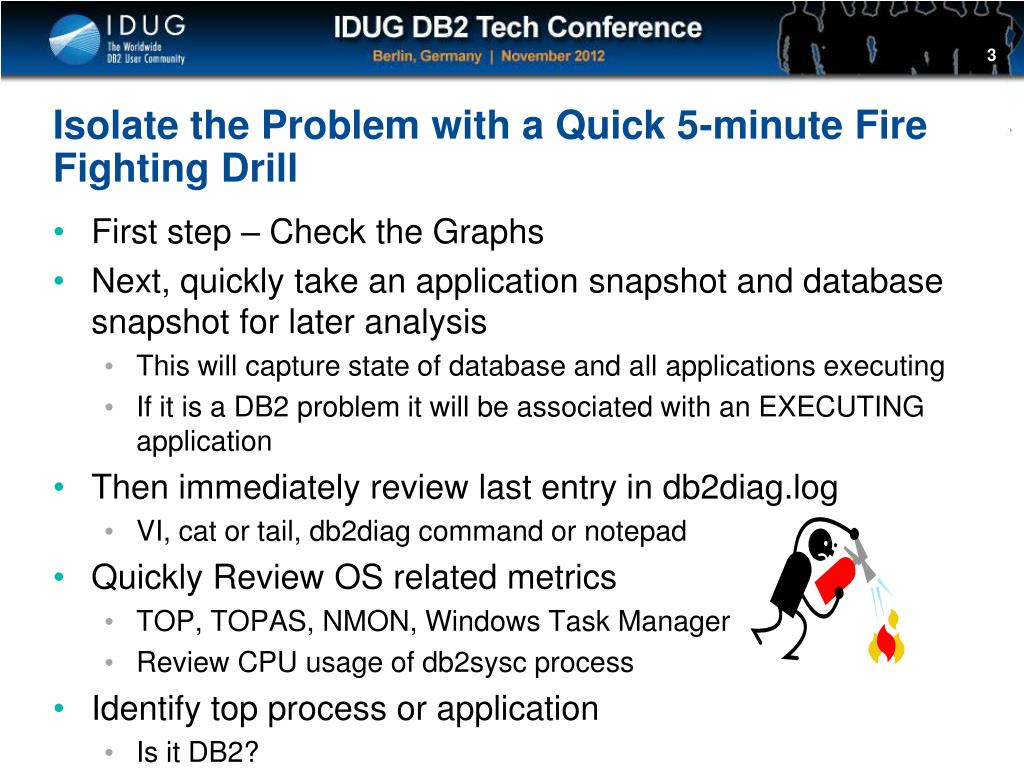 IDUG
The Worldwide DB2 User Community

IDUG DB2 Tech Conference
Berlin, Germany | November 2012

3

Isolate the Problem with a Quick 5-minute Fire Fighting Drill

• First step – Check the Graphs
• Next, quickly take an application snapshot and database snapshot for later analysis
  • This will capture state of database and all applications executing
  • If it is a DB2 problem it will be associated with an EXECUTING application
• Then immediately review last entry in db2diag.log
  • VI, cat or tail, db2diag command or notepad
• Quickly Review OS related metrics
  • TOP, TOPAS, NMON, Windows Task Manager
  • Review CPU usage of db2sysc process
• Identify top process or application
  • Is it DB2?